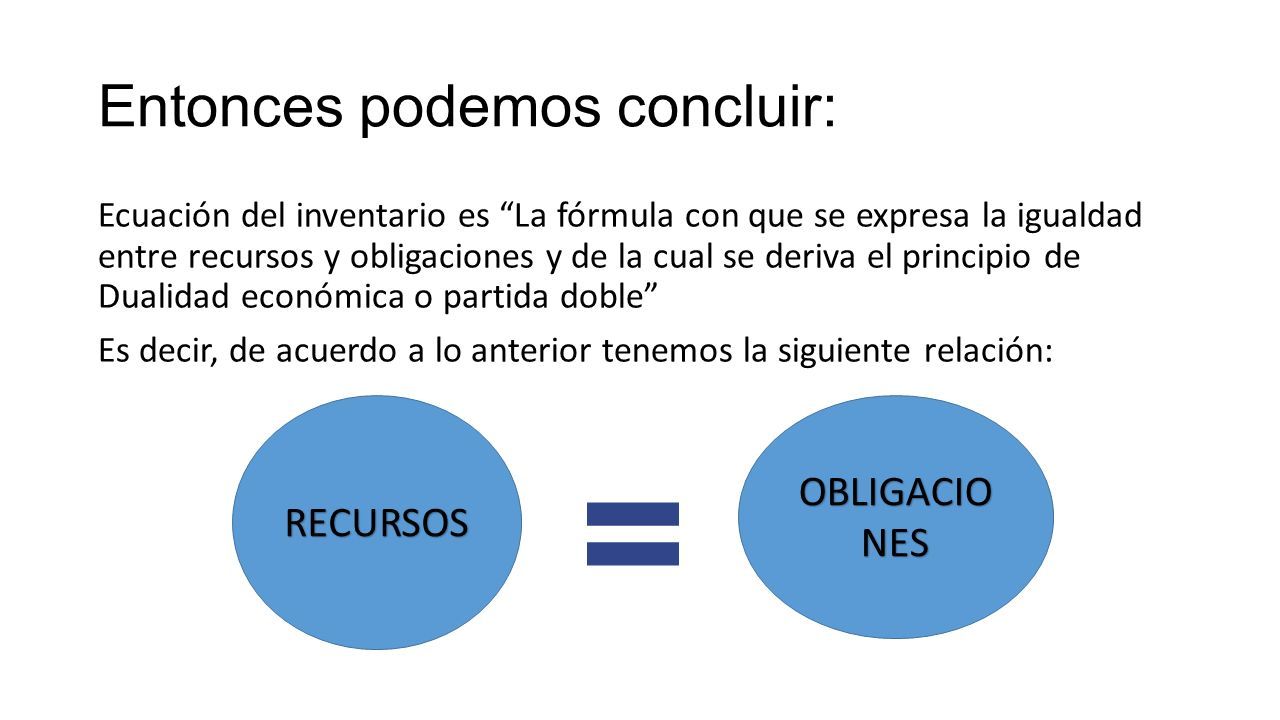 Entonces podemos concluir:

Ecuación del inventario es “La fórmula con que se expresa la igualdad entre recursos y obligaciones y de la cual se deriva el principio de Dualidad económica o partida doble”

Es decir, de acuerdo a lo anterior tenemos la siguiente relación:

RECURSOS

=

OBLIGACIONES